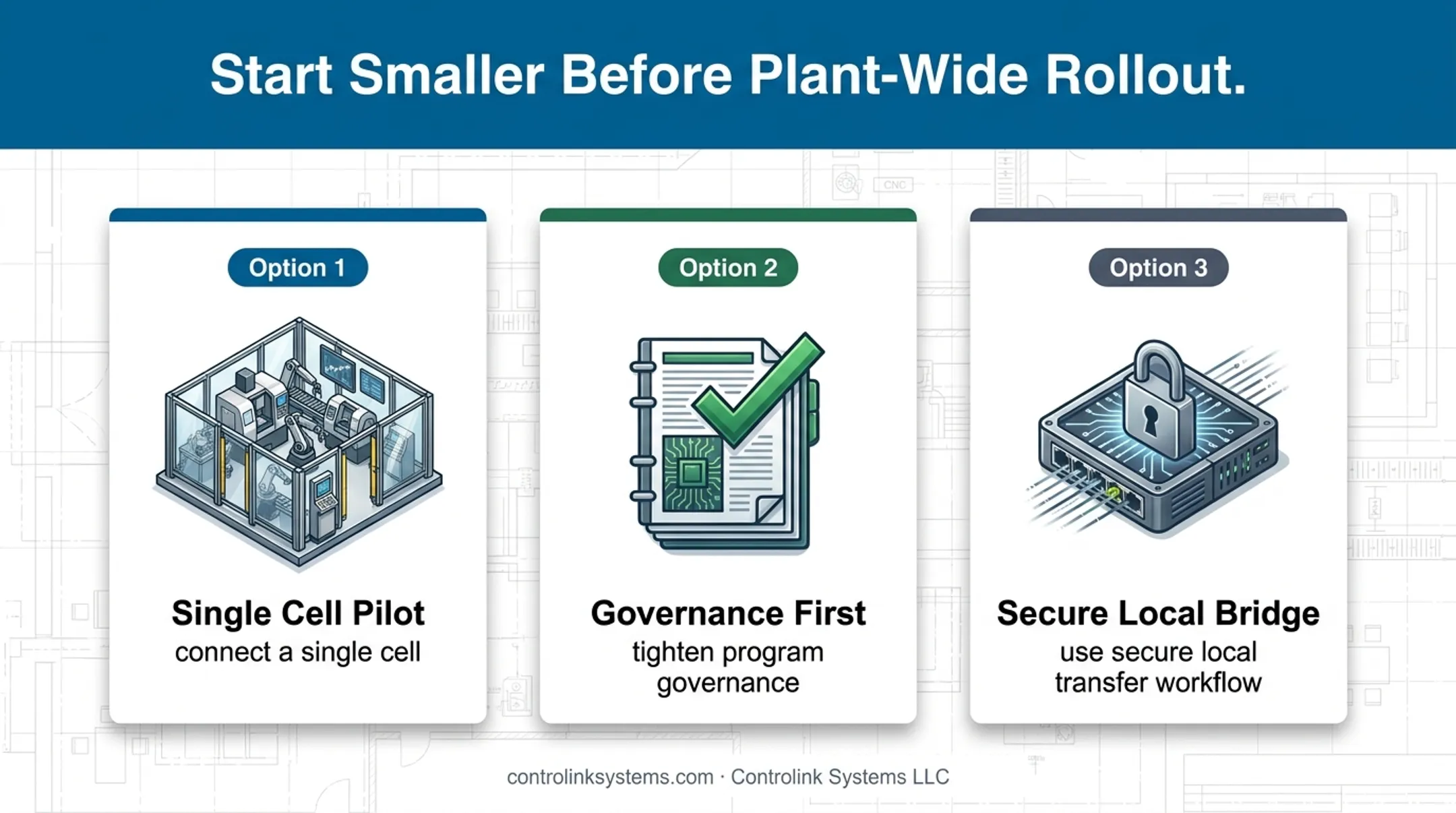 Start Smaller Before Plant-Wide Rollout.

CNC

Option 1

Single Cell Pilot
connect a single cell

Option 2

Governance First
tighten program governance

Option 3

Secure Local Bridge
use secure local transfer workflow

controlinksystems.com · Controlink Systems LLC